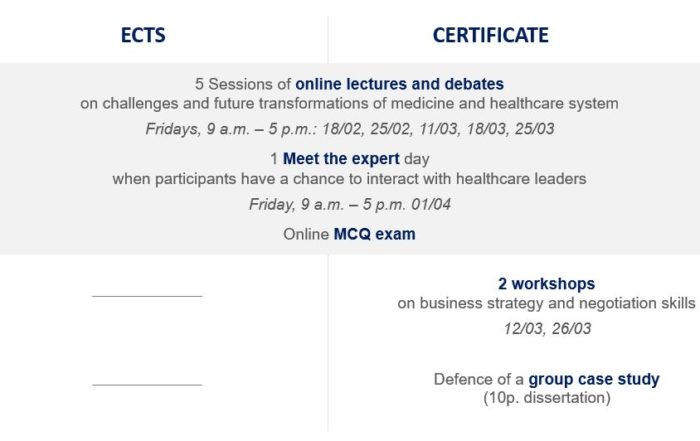 ECTS

CERTIFICATE

5 Sessions of online lectures and debates
on challenges and future transformations of medicine and healthcare system

Fridays, 9 a.m. – 5 p.m.: 18/02, 25/02, 11/03, 18/03, 25/03

1 Meet the expert day
when participants have a chance to interact with healthcare leaders

Friday, 9 a.m. – 5 p.m. 01/04

Online MCQ exam

2 workshops
on business strategy and negotiation skills

12/03, 26/03

Defence of a group case study
(10p. dissertation)